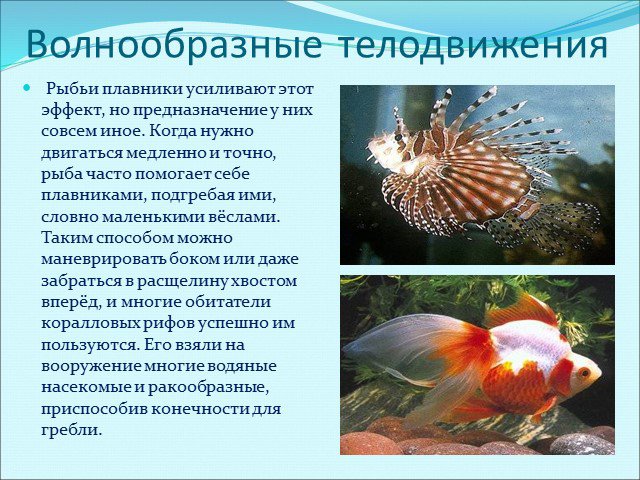 Волнообразные телодвижения

Рыбьи плавники усиливают этот эффект, но предназначение у них совсем иное. Когда нужно двигаться медленно и точно, рыба часто помогает себе плавниками, подгребая ими, словно маленькими вёслами. Таким способом можно маневрировать боком или даже забраться в расщелину хвостом вперёд, и многие обитатели коралловых рифов успешно им пользуются. Его взяли на вооружение многие водяные насекомые и ракообразные, приспособив конечности для гребли.